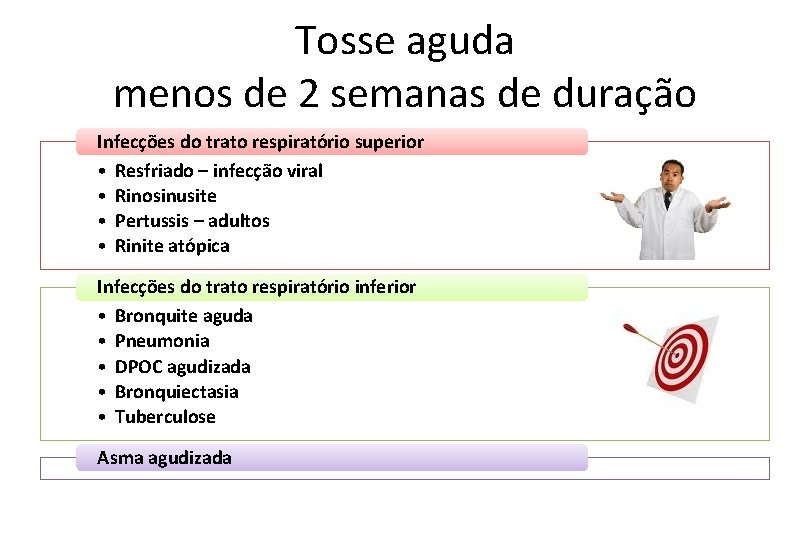 Tosse aguda
menos de 2 semanas de duração

Infecções do trato respiratório superior
• Resfriado – infecção viral
• Rinosinusite
• Pertussis – adultos
• Rinite atópica

Infecções do trato respiratório inferior
• Bronquite aguda
• Pneumonia
• DPOC agudizada
• Bronquiectasia
• Tuberculose

Asma agudizada